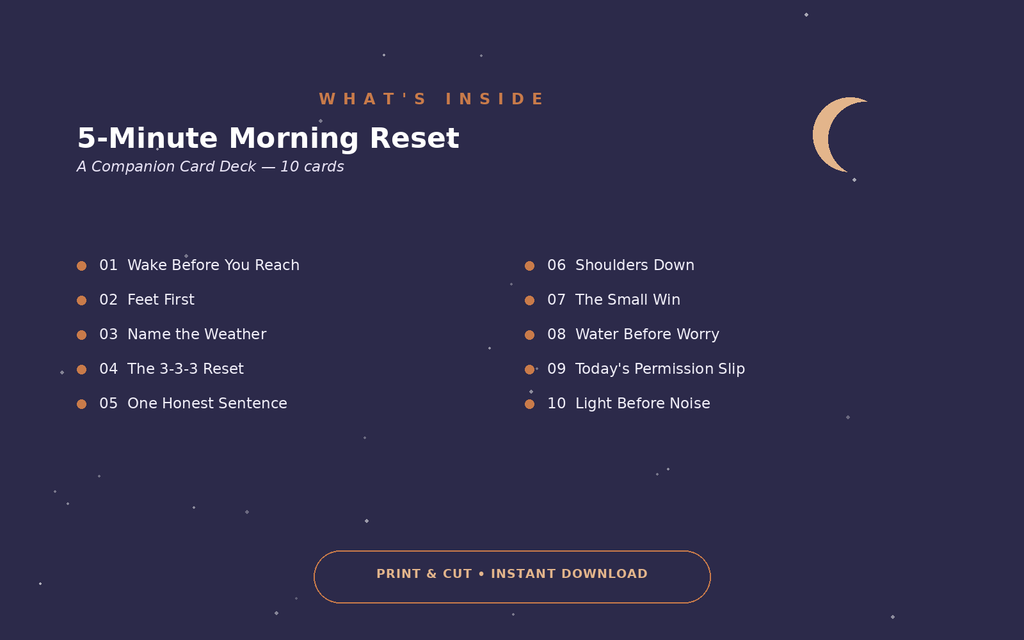 WHAT'S INSIDE

5-Minute Morning Reset

A Companion Card Deck — 10 cards

01 Wake Before You Reach
02 Feet First
03 Name the Weather
04 The 3-3-3 Reset
05 One Honest Sentence

06 Shoulders Down
07 The Small Win
08 Water Before Worry
09 Today's Permission Slip
10 Light Before Noise

PRINT & CUT • INSTANT DOWNLOAD